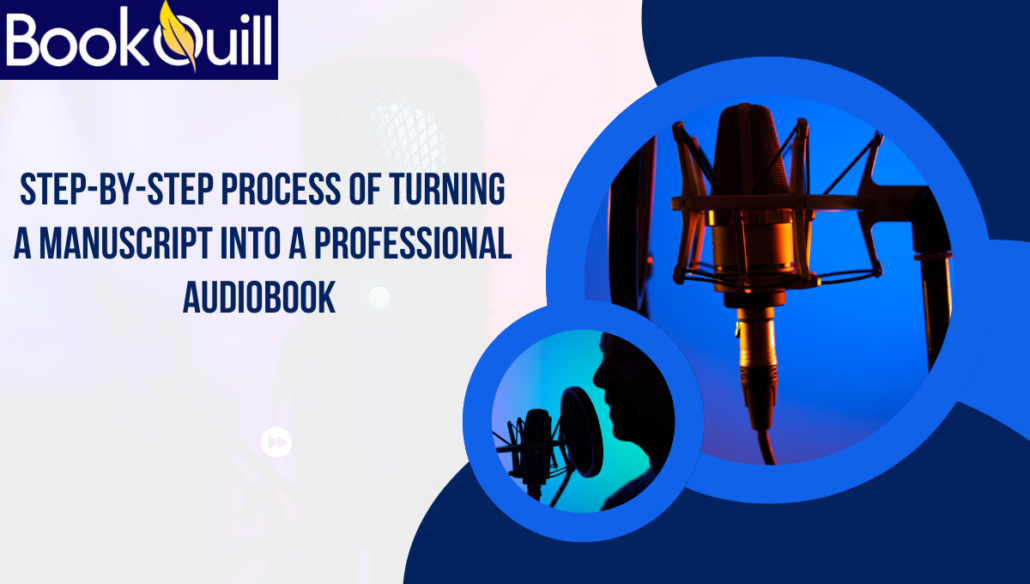 BookQuill

STEP-BY-STEP PROCESS OF TURNING A MANUSCRIPT INTO A PROFESSIONAL AUDIOBOOK